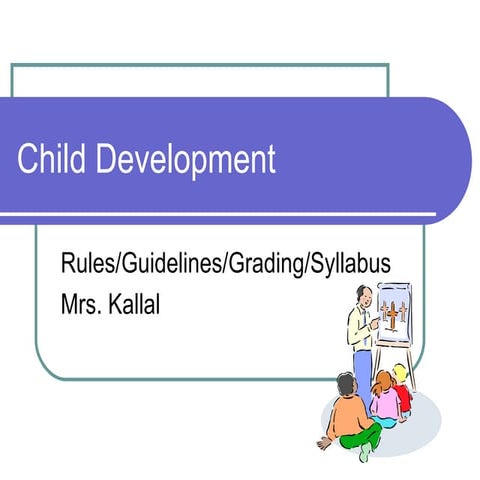 Child Development

Rules/Guidelines/Grading/Syllabus
Mrs. Kallal